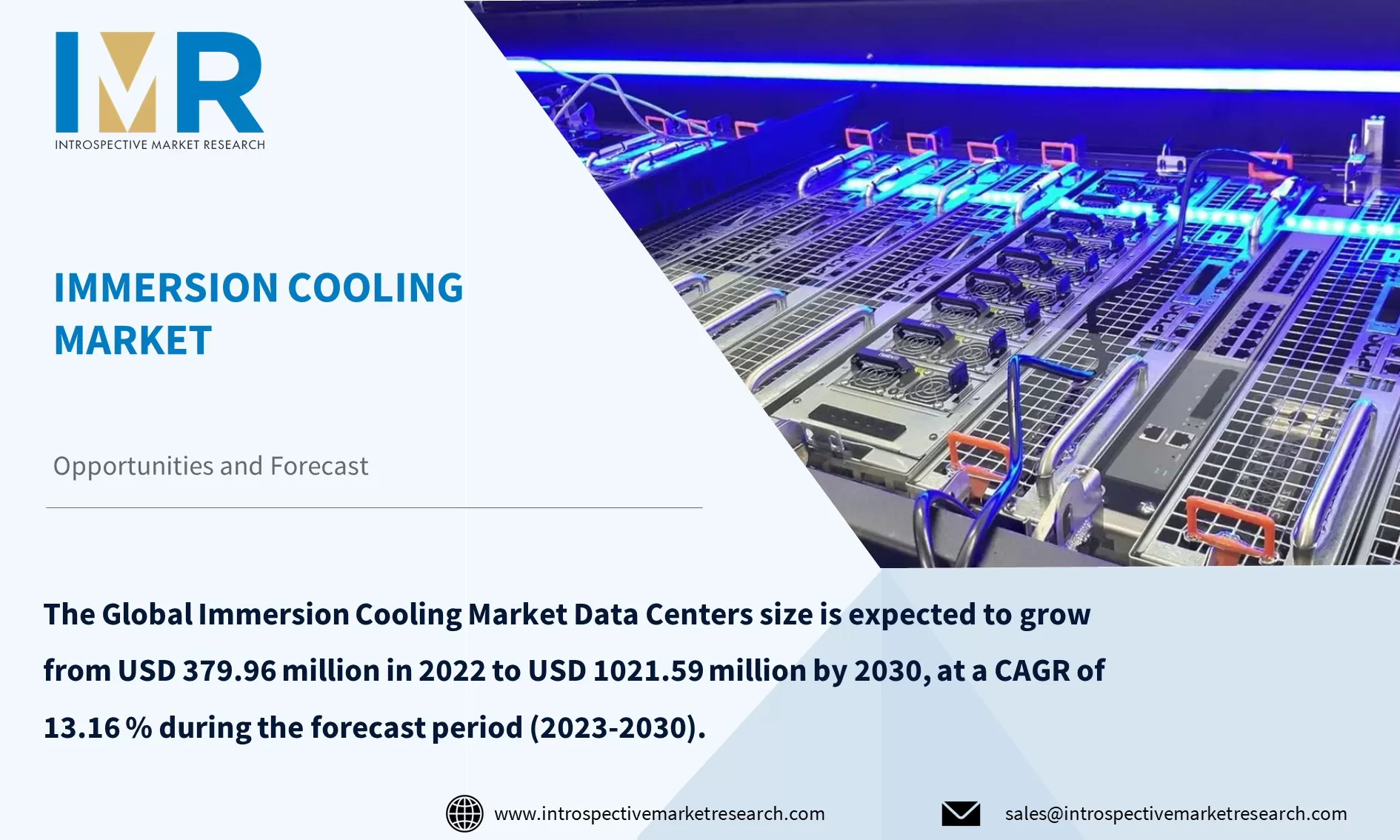 IMR
INTROSPECTIVE MARKET RESEARCH

IMMERSION COOLING MARKET

Opportunities and Forecast

The Global Immersion Cooling Market Data Centers size is expected to grow from USD 379.96 million in 2022 to USD 1021.59 million by 2030, at a CAGR of 13.16 % during the forecast period (2023-2030).

www.introspectivemarketresearch.com

sales@introspectivemarketresearch.com